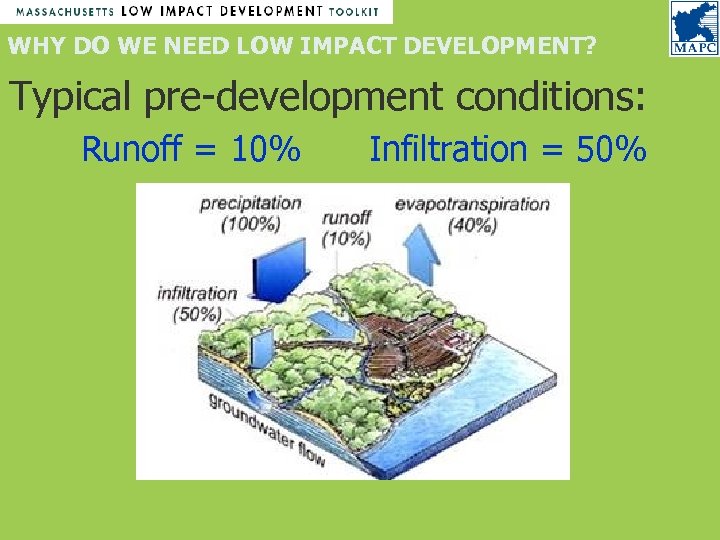 MASSACHUSETTS LOW IMPACT DEVELOPMENT TOOLKIT

MAPC

WHY DO WE NEED LOW IMPACT DEVELOPMENT?

Typical pre-development conditions:

Runoff = 10%   Infiltration = 50%

precipitation (100%)

runoff (10%)

evapotranspiration (40%)

infiltration (50%)

groundwater flow